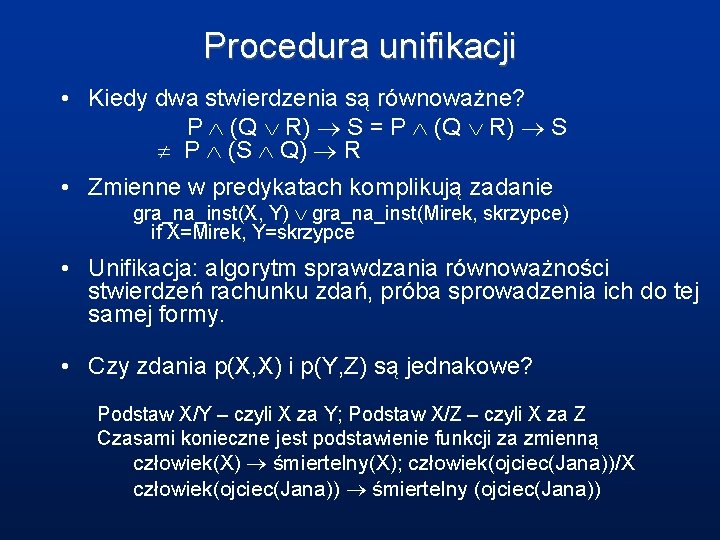 Procedura unifikacji

• Kiedy dwa stwierdzenia są równoważne?

$P \wedge (Q \vee R) \rightarrow S = P \wedge (Q \vee R) \rightarrow S$

$\neq P \wedge (S \wedge Q) \rightarrow R$

• Zmienne w predykatach komplikują zadanie

gra_na_inst(X, Y) $\vee$ gra_na_inst(Mirek, skrzypce)
if X=Mirek, Y=skrzypce

• Unifikacja: algorytm sprawdzania równoważności stwierdzeń rachunku zdań, próba sprowadzenia ich do tej samej formy.

• Czy zdania p(X,X) i p(Y,Z) są jednakowe?

Podstaw X/Y – czyli X za Y; Podstaw X/Z – czyli X za Z
Czasami konieczne jest podstawienie funkcji za zmienną

człowiek(X) $\rightarrow$ śmiertelny(X); człowiek(ojciec(Jana))/X

człowiek(ojciec(Jana)) $\rightarrow$ śmiertelny (ojciec(Jana))